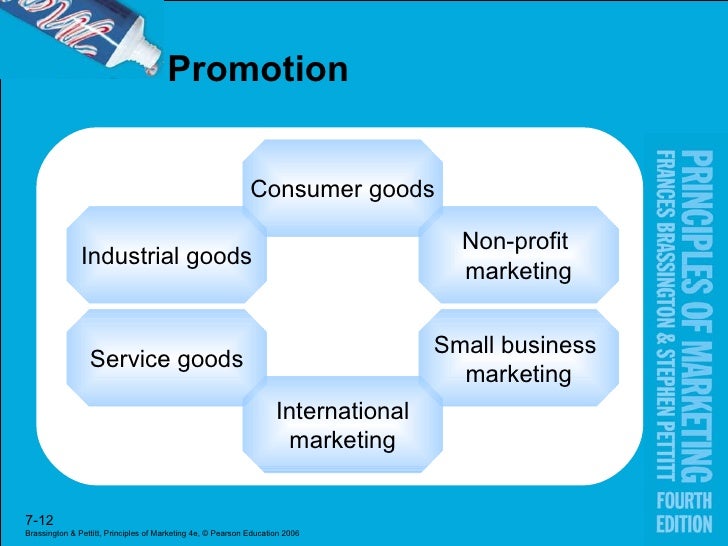 Promotion

Consumer goods

Industrial goods

Non-profit marketing

Service goods

Small business marketing

International marketing

PRINCIPLES OF MARKETING
FRANCES BRASSINGTON & STEPHEN PETTITT
FOURTH EDITION

7-12
Brassington & Pettitt, Principles of Marketing 4e, © Pearson Education 2006